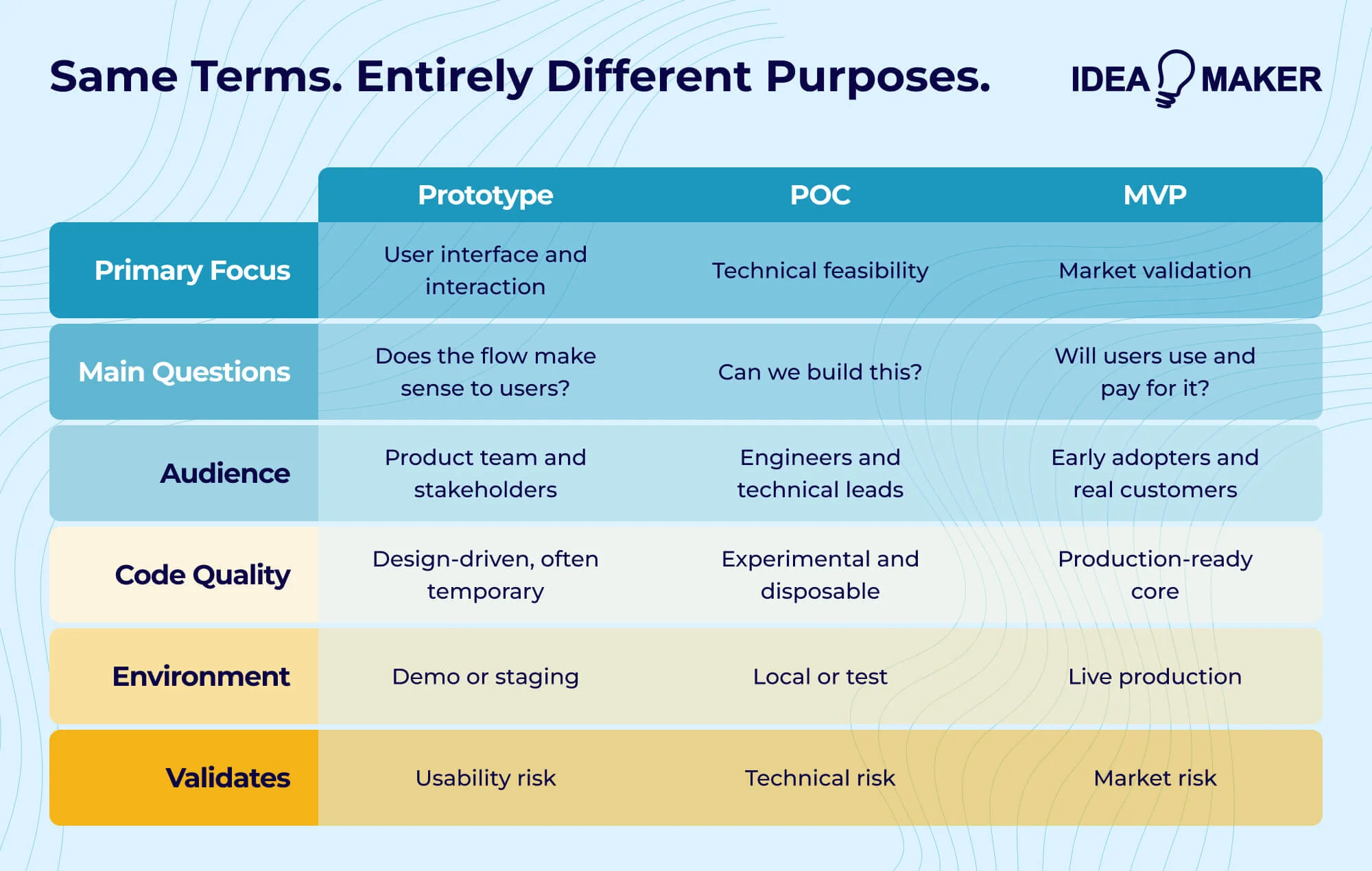 Same Terms. Entirely Different Purposes.

IDEA MAKER

| | Prototype | POC | MVP |
|---|---|---|---|
| Primary Focus | User interface and interaction | Technical feasibility | Market validation |
| Main Questions | Does the flow make sense to users? | Can we build this? | Will users use and pay for it? |
| Audience | Product team and stakeholders | Engineers and technical leads | Early adopters and real customers |
| Code Quality | Design-driven, often temporary | Experimental and disposable | Production-ready core |
| Environment | Demo or staging | Local or test | Live production |
| Validates | Usability risk | Technical risk | Market risk |